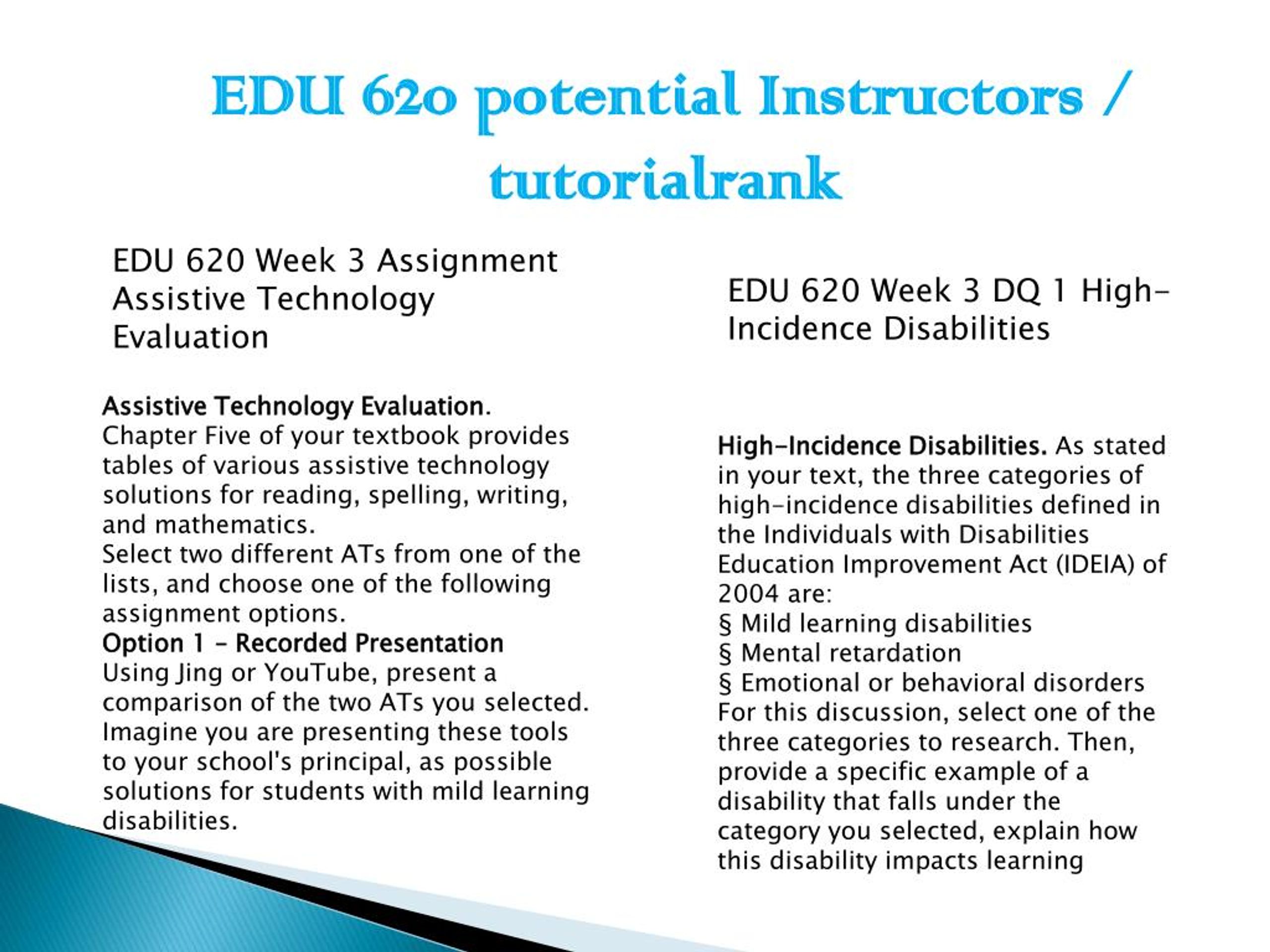 EDU 620 potential Instructors / tutorialrank

EDU 620 Week 3 Assignment Assistive Technology Evaluation

Assistive Technology Evaluation.
Chapter Five of your textbook provides tables of various assistive technology solutions for reading, spelling, writing, and mathematics.
Select two different ATs from one of the lists, and choose one of the following assignment options.
Option 1 – Recorded Presentation
Using Jing or YouTube, present a comparison of the two ATs you selected. Imagine you are presenting these tools to your school's principal, as possible solutions for students with mild learning disabilities.

EDU 620 Week 3 DQ 1 High-Incidence Disabilities

High-Incidence Disabilities. As stated in your text, the three categories of high-incidence disabilities defined in the Individuals with Disabilities Education Improvement Act (IDEIA) of 2004 are:
§ Mild learning disabilities
§ Mental retardation
§ Emotional or behavioral disorders
For this discussion, select one of the three categories to research. Then, provide a specific example of a disability that falls under the category you selected, explain how this disability impacts learning